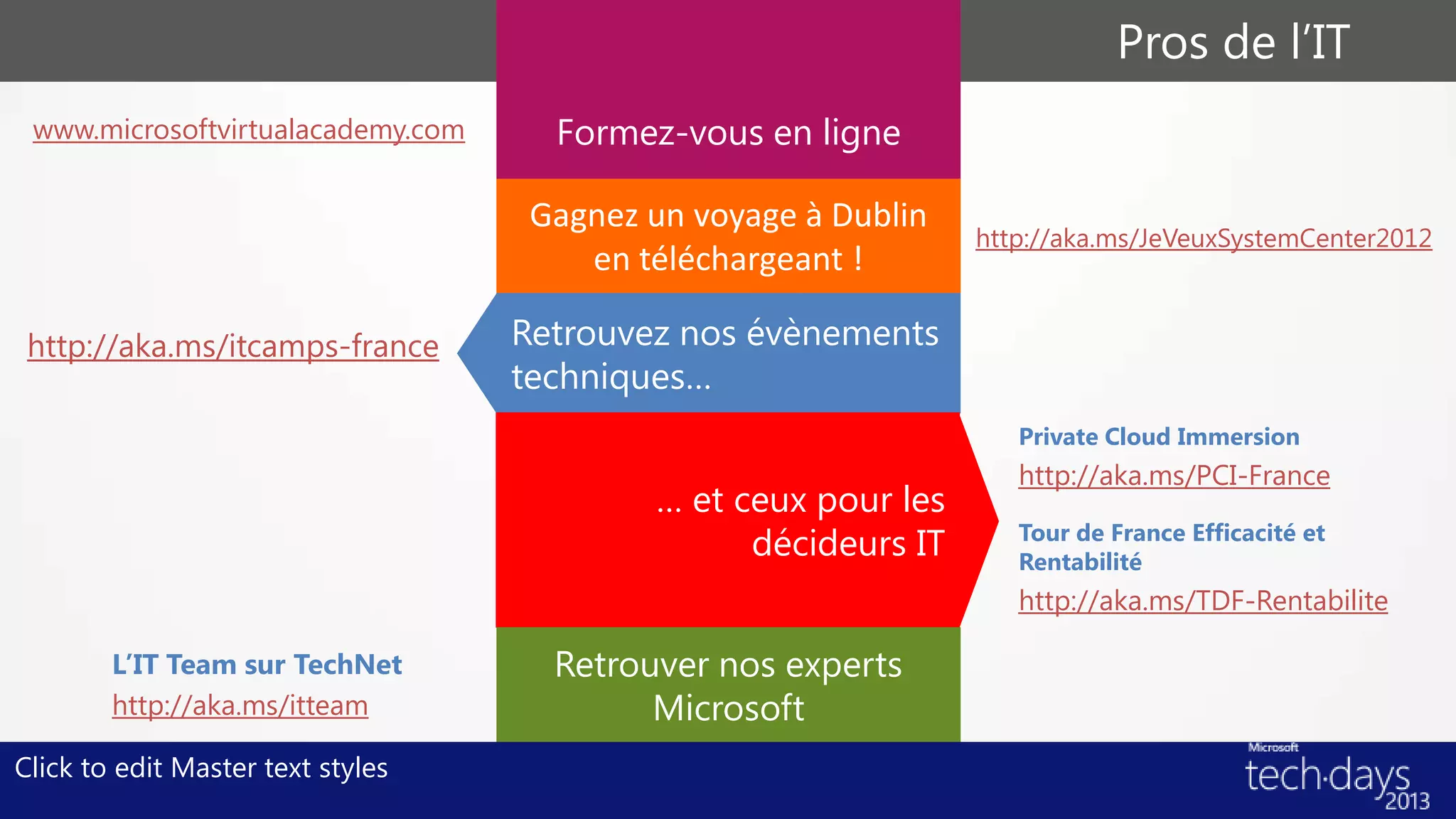 Pros de l'IT

www.microsoftvirtualacademy.com

Formez-vous en ligne

Gagnez un voyage à Dublin en téléchargeant !

http://aka.ms/JeVeuxSystemCenter2012

http://aka.ms/itcamps-france

Retrouvez nos évènements techniques…

… et ceux pour les décideurs IT

Private Cloud Immersion

http://aka.ms/PCI-France

Tour de France Efficacité et Rentabilité

http://aka.ms/TDF-Rentabilite

L'IT Team sur TechNet

http://aka.ms/itteam

Retrouver nos experts Microsoft

Click to edit Master text styles

Microsoft tech·days 2013